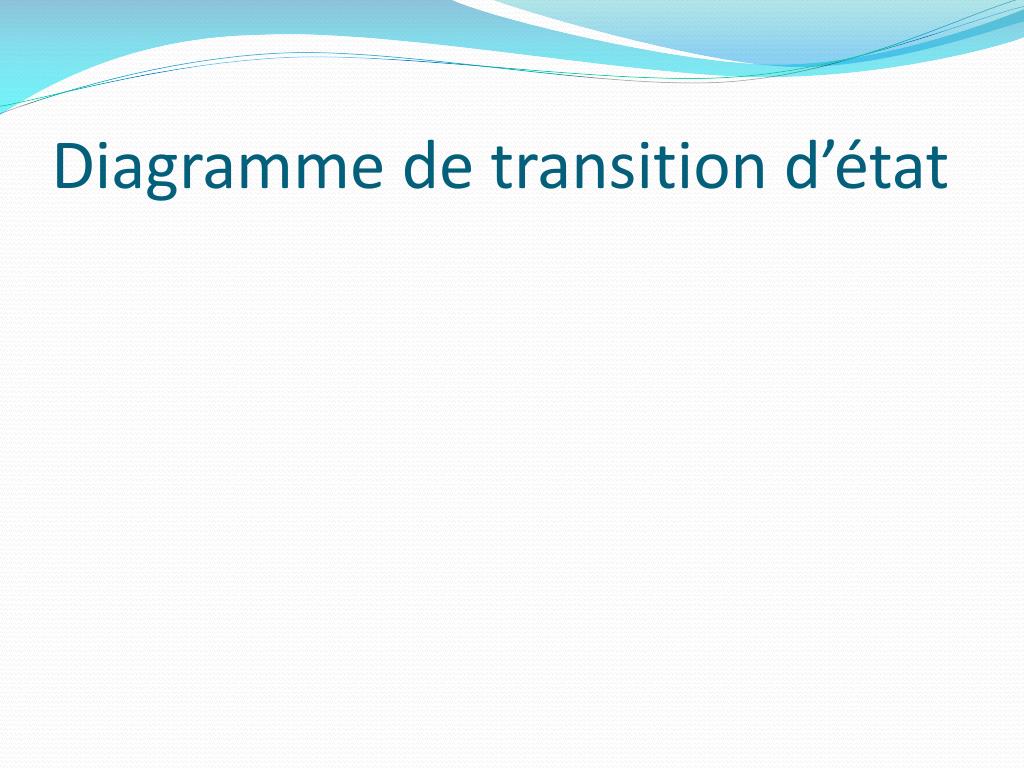 Diagramme de transition d’état